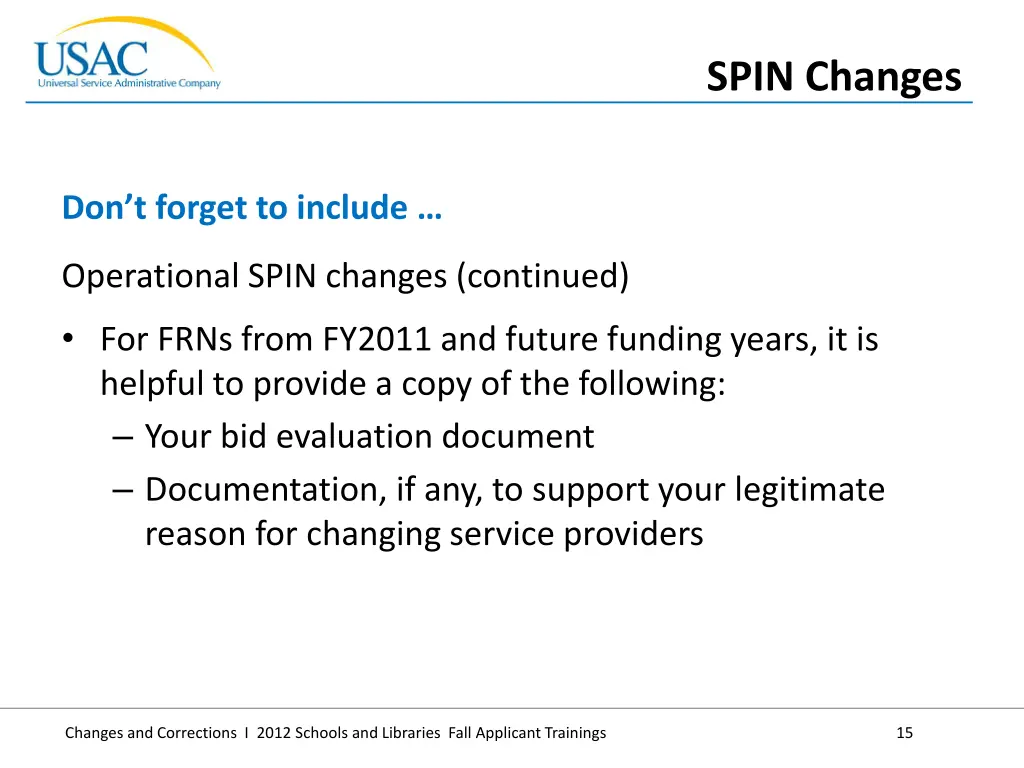 USAC
Universal Service Administrative Company

SPIN Changes

Don’t forget to include …

Operational SPIN changes (continued)

• For FRNs from FY2011 and future funding years, it is helpful to provide a copy of the following:
– Your bid evaluation document
– Documentation, if any, to support your legitimate reason for changing service providers

Changes and Corrections I 2012 Schools and Libraries Fall Applicant Trainings

15